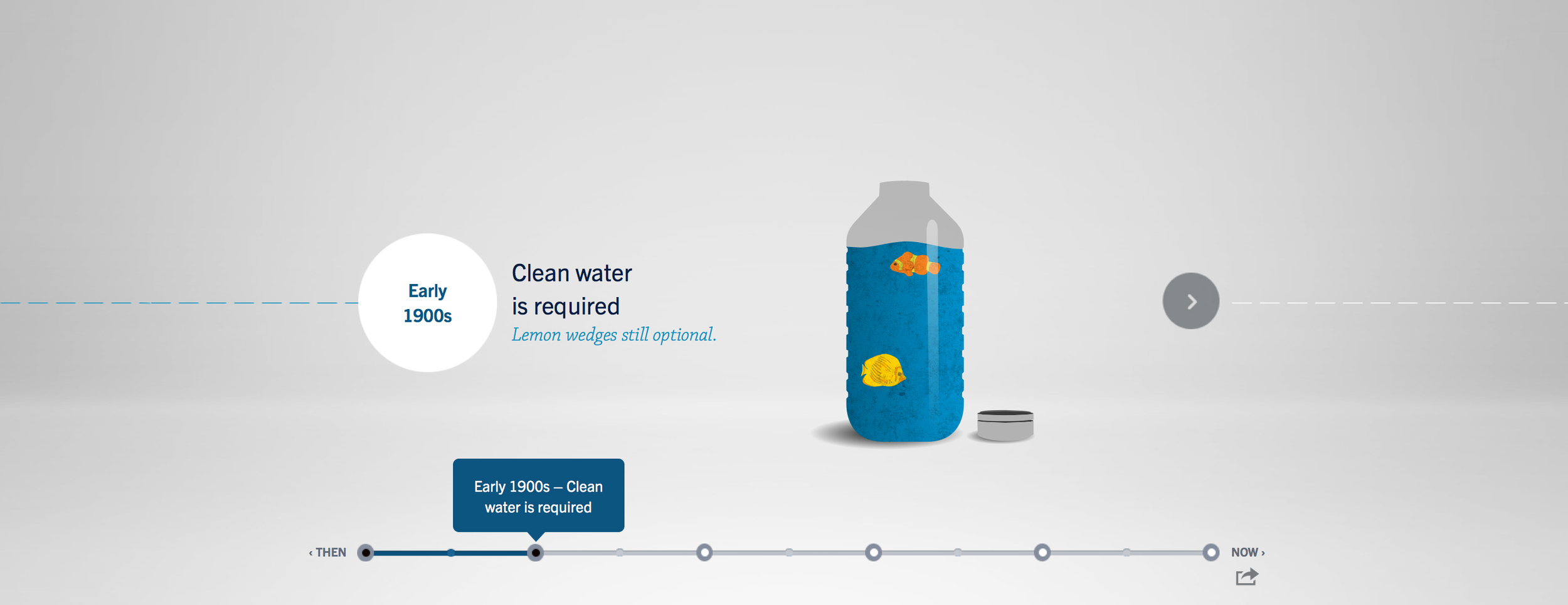 Early 1900s

Clean water is required

Lemon wedges still optional.

Early 1900s – Clean water is required

‹ THEN

NOW ›